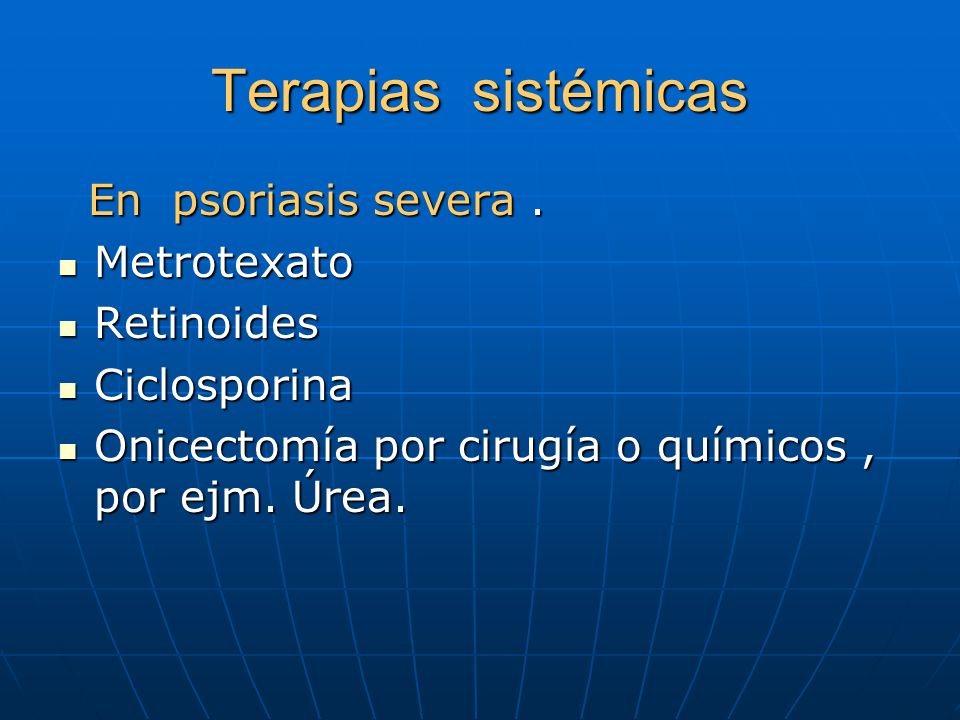 Terapias sistémicas

En psoriasis severa .

- Metrotexato
- Retinoides
- Ciclosporina
- Onicectomía por cirugía o químicos , por ejm. Úrea.